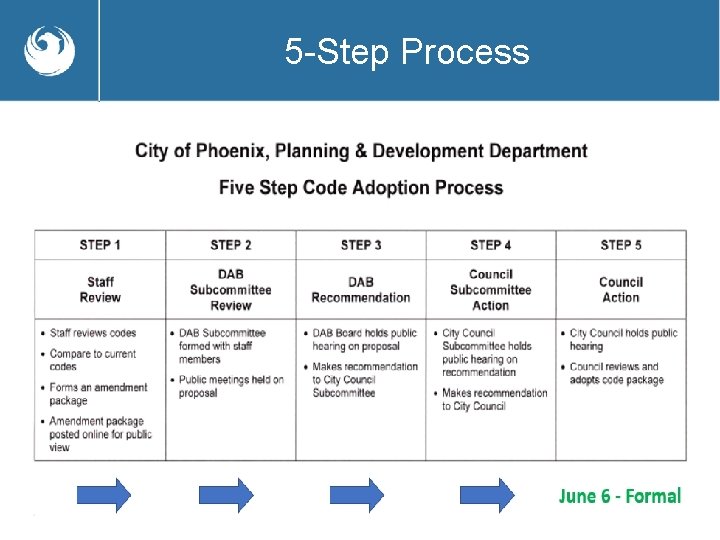 5-Step Process

City of Phoenix, Planning & Development Department

Five Step Code Adoption Process

| STEP 1 | STEP 2 | STEP 3 | STEP 4 | STEP 5 |
|---|---|---|---|---|
| Staff Review | DAB Subcommittee Review | DAB Recommendation | Council Subcommittee Action | Council Action |
| • Staff reviews codes • Compare to current codes • Forms an amendment package • Amendment package posted online for public view | • DAB Subcommittee formed with staff members • Public meetings held on proposal | • DAB Board holds public hearing on proposal • Makes recommendation to City Council Subcommittee | • City Council Subcommittee holds public hearing on recommendation • Makes recommendation to City Council | • City Council holds public hearing • Council reviews and adopts code package |

June 6 - Formal